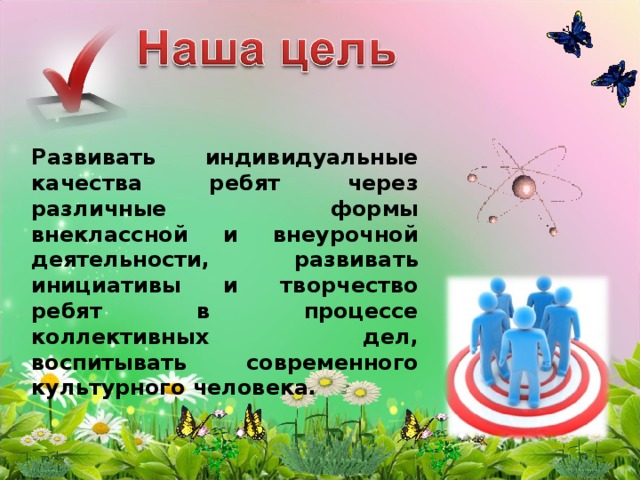 Наша цель

Развивать индивидуальные качества ребят через различные формы внеклассной и внеурочной деятельности, развивать инициативы и творчество ребят в процессе коллективных дел, воспитывать современного культурного человека.